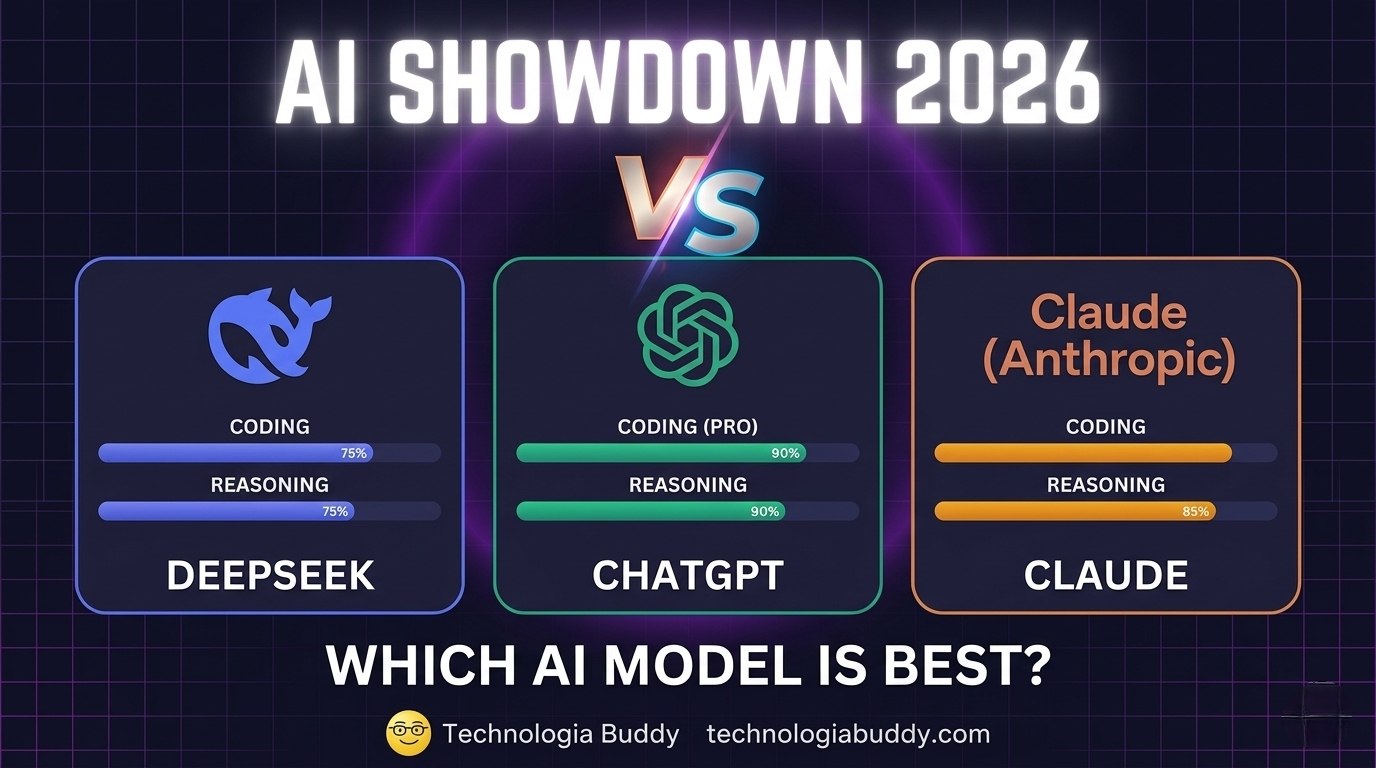 AI SHOWDOWN 2026

VS

CODING
75%
REASONING
75%
DEEPSEEK

CODING (PRO)
90%
REASONING
90%
CHATGPT

Claude (Anthropic)
CODING
REASONING
85%
CLAUDE

WHICH AI MODEL IS BEST?

Technologia Buddy technologiabuddy.com